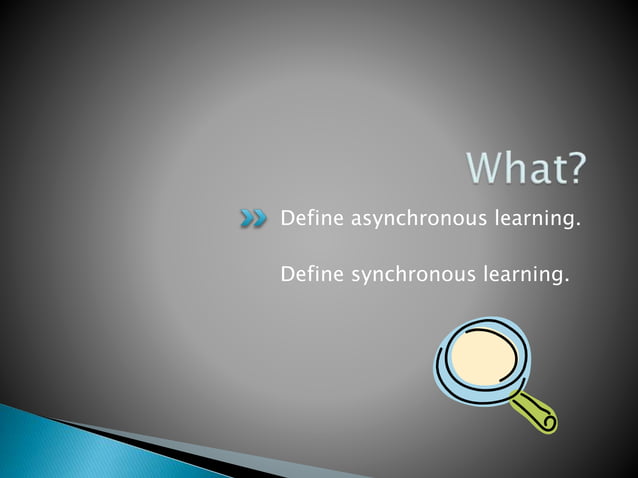 What?

Define asynchronous learning.

Define synchronous learning.